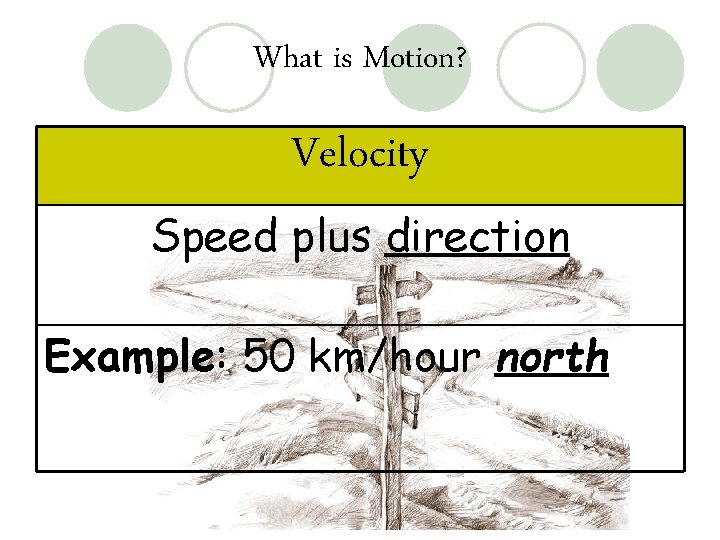 What is Motion?

| Velocity |
|---|
| Speed plus direction |
| Example: 50 km/hour north |